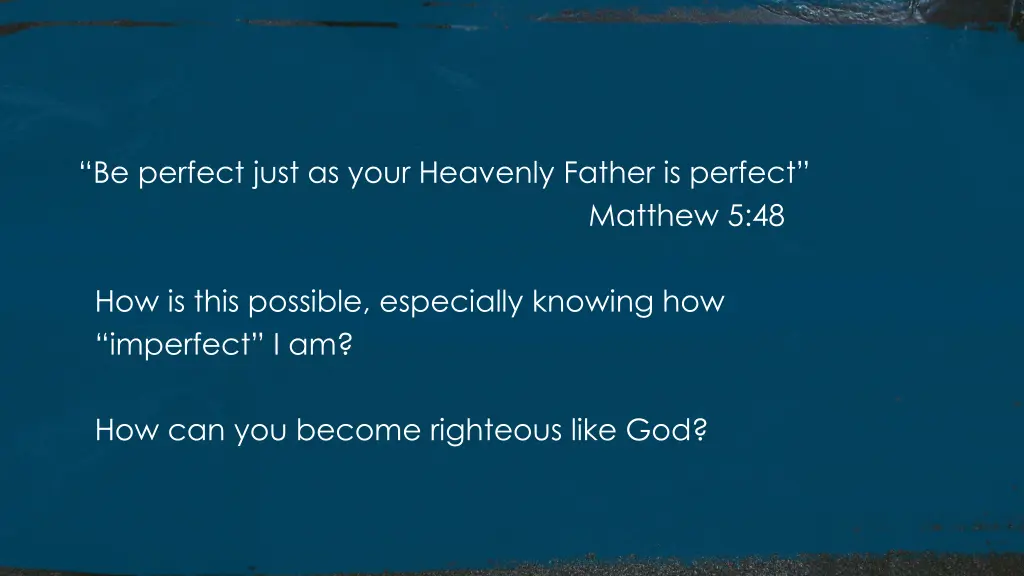 “Be perfect just as your Heavenly Father is perfect”
Matthew 5:48

How is this possible, especially knowing how “imperfect” I am?

How can you become righteous like God?